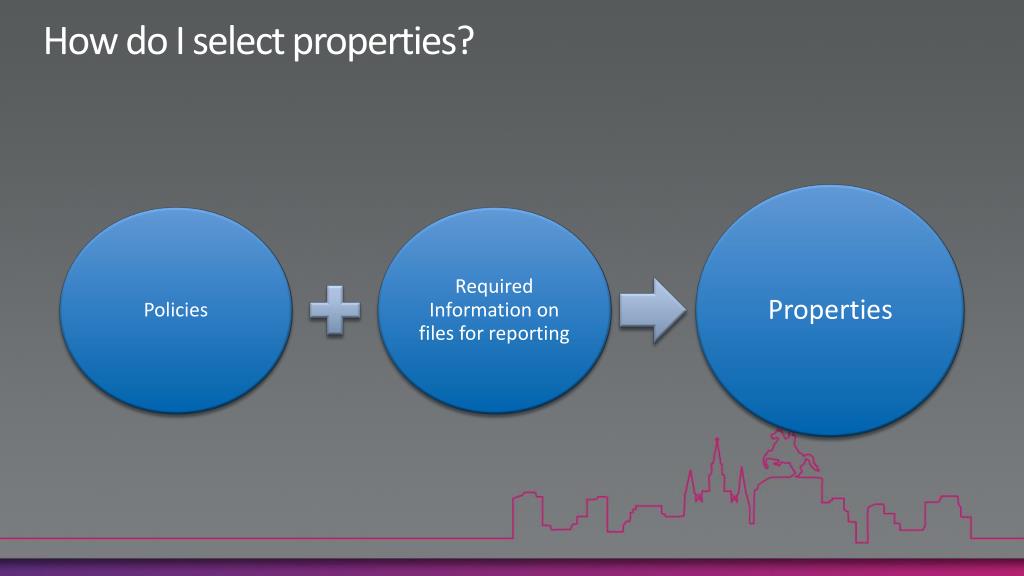 How do I select properties?

Policies

Required Information on files for reporting

Properties